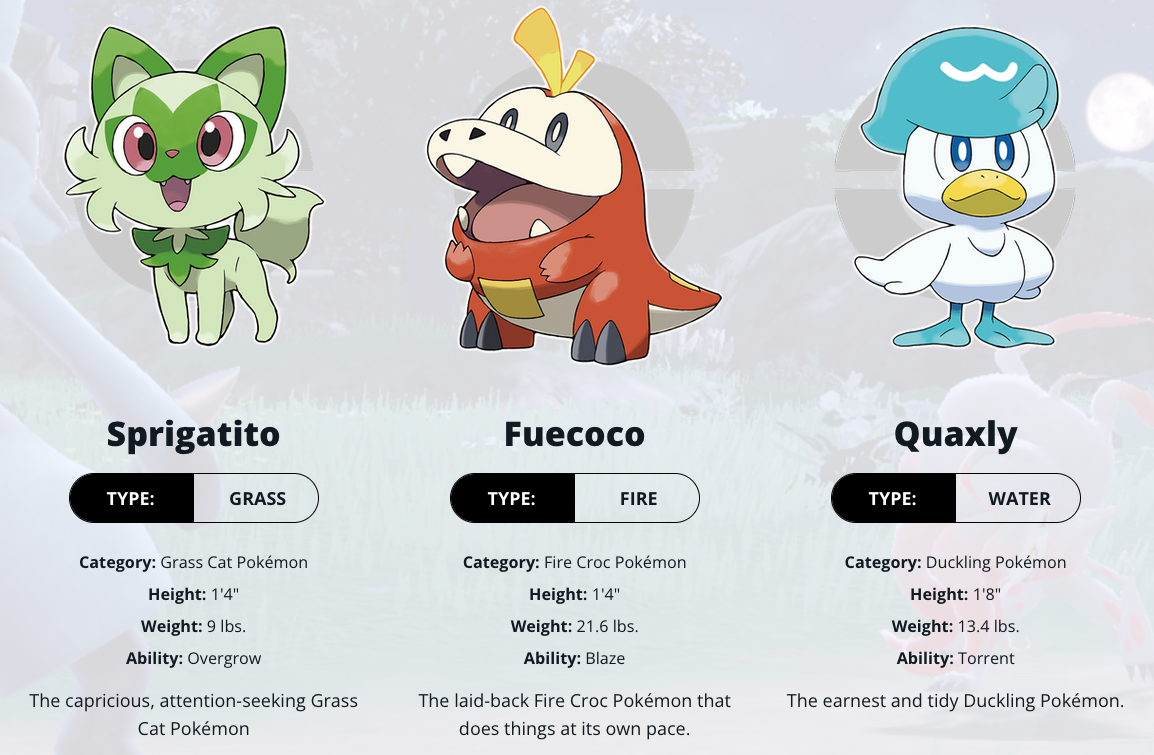 Sprigatito

TYPE: GRASS

Category: Grass Cat Pokémon
Height: 1'4"
Weight: 9 lbs.
Ability: Overgrow

The capricious, attention-seeking Grass Cat Pokémon

Fuecoco

TYPE: FIRE

Category: Fire Croc Pokémon
Height: 1'4"
Weight: 21.6 lbs.
Ability: Blaze

The laid-back Fire Croc Pokémon that does things at its own pace.

Quaxly

TYPE: WATER

Category: Duckling Pokémon
Height: 1'8"
Weight: 13.4 lbs.
Ability: Torrent

The earnest and tidy Duckling Pokémon.